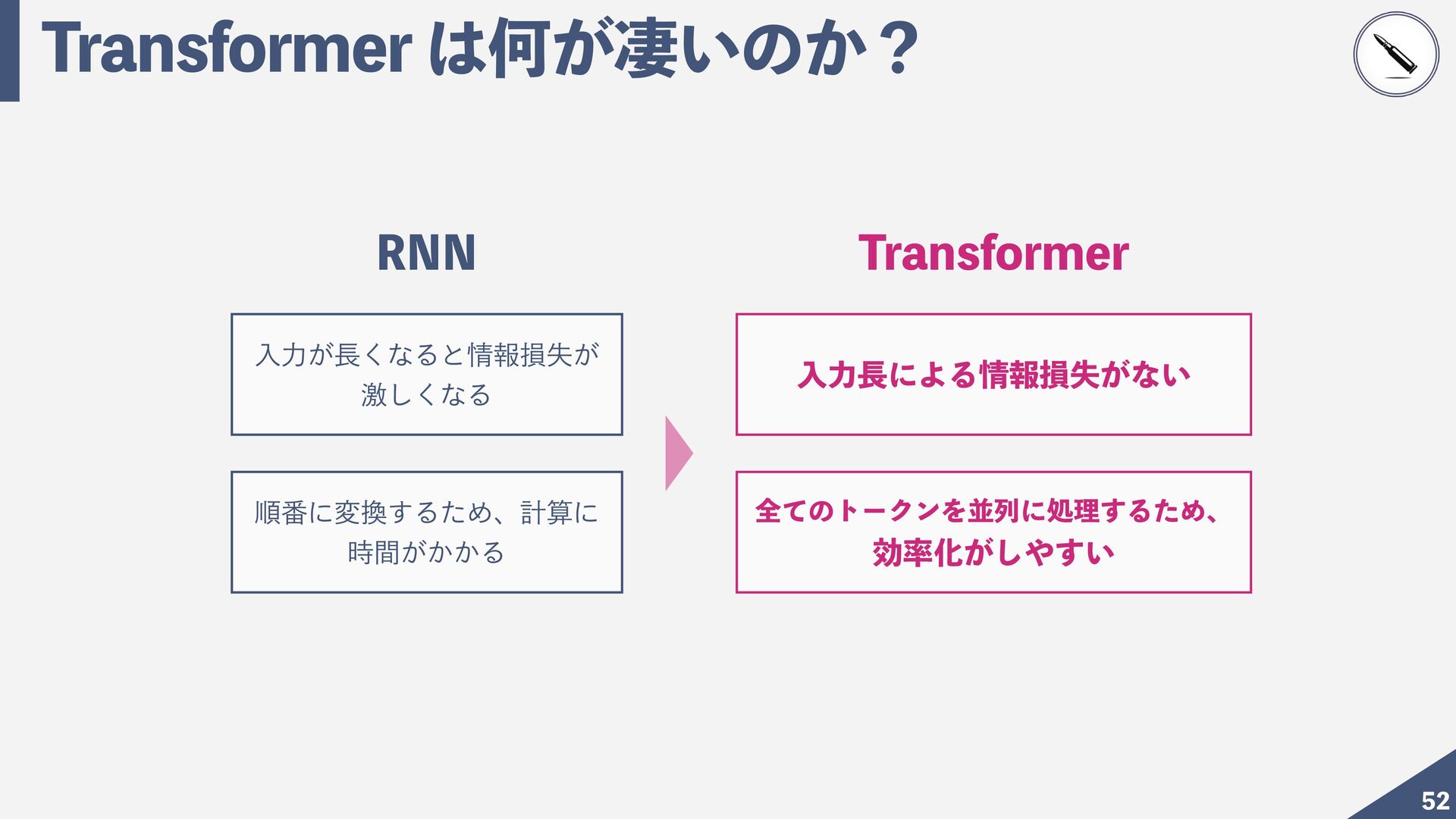 Transformer は何が凄いのか？

RNN

入力が長くなると情報損失が激しくなる

順番に変換するため、計算に時間がかかる

Transformer

入力長による情報損失がない

全てのトークンを並列に処理するため、効率化がしやすい

52